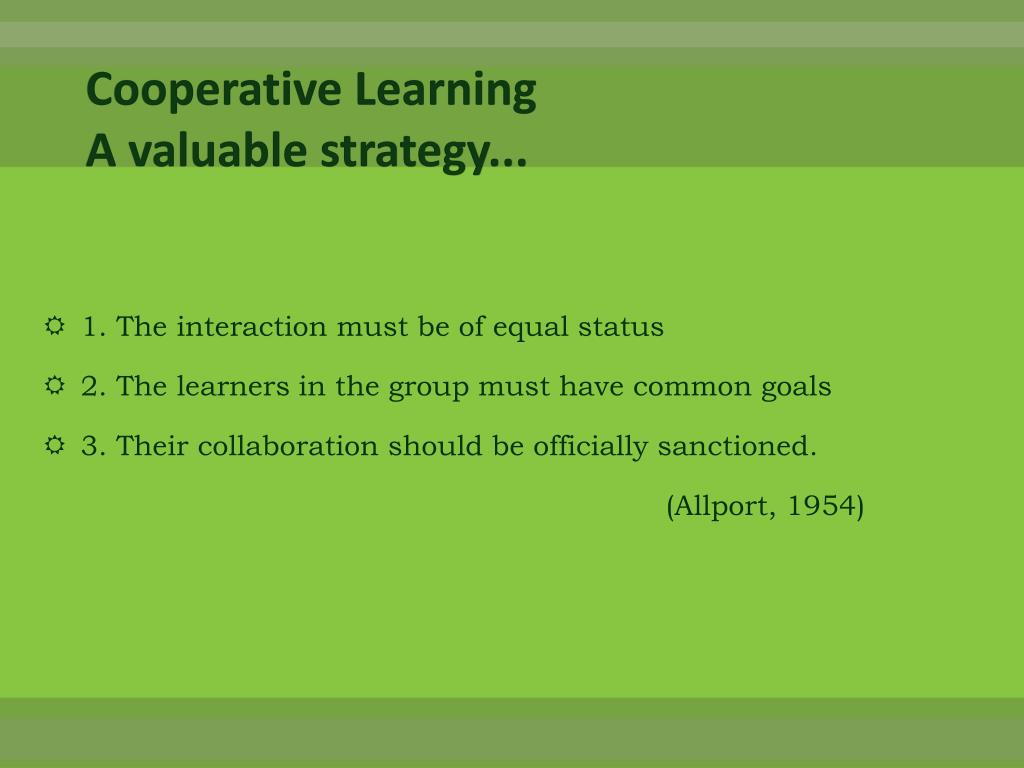 Cooperative Learning
A valuable strategy...

1. The interaction must be of equal status

2. The learners in the group must have common goals

3. Their collaboration should be officially sanctioned.

(Allport, 1954)